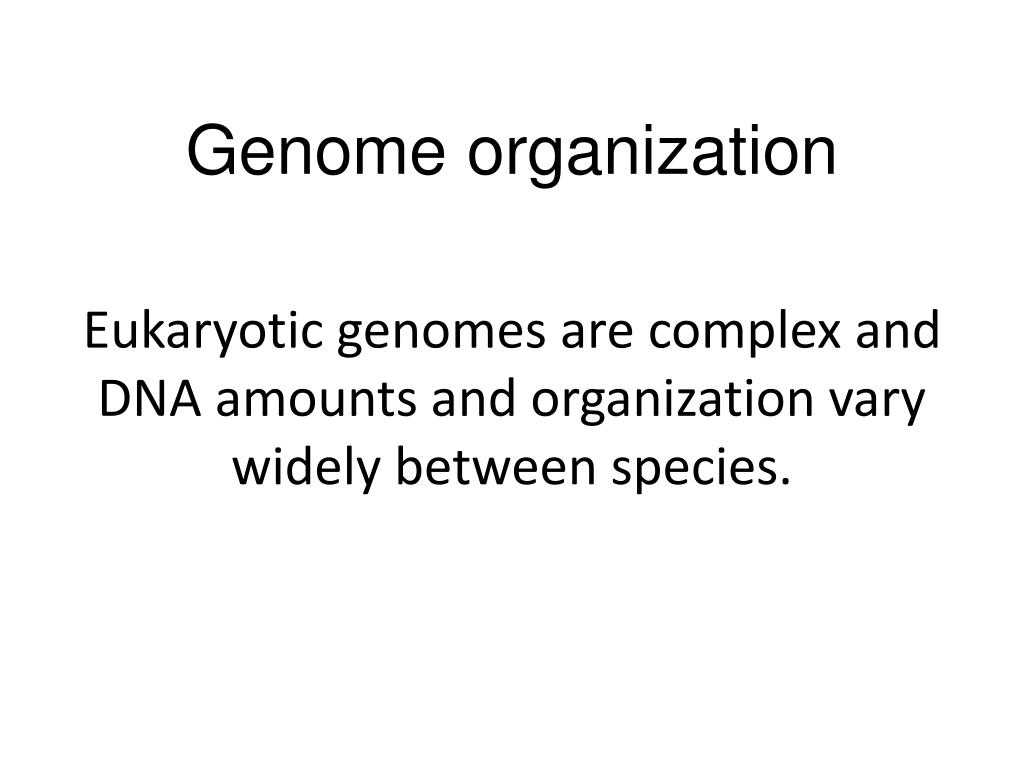 Genome organization

Eukaryotic genomes are complex and DNA amounts and organization vary widely between species.